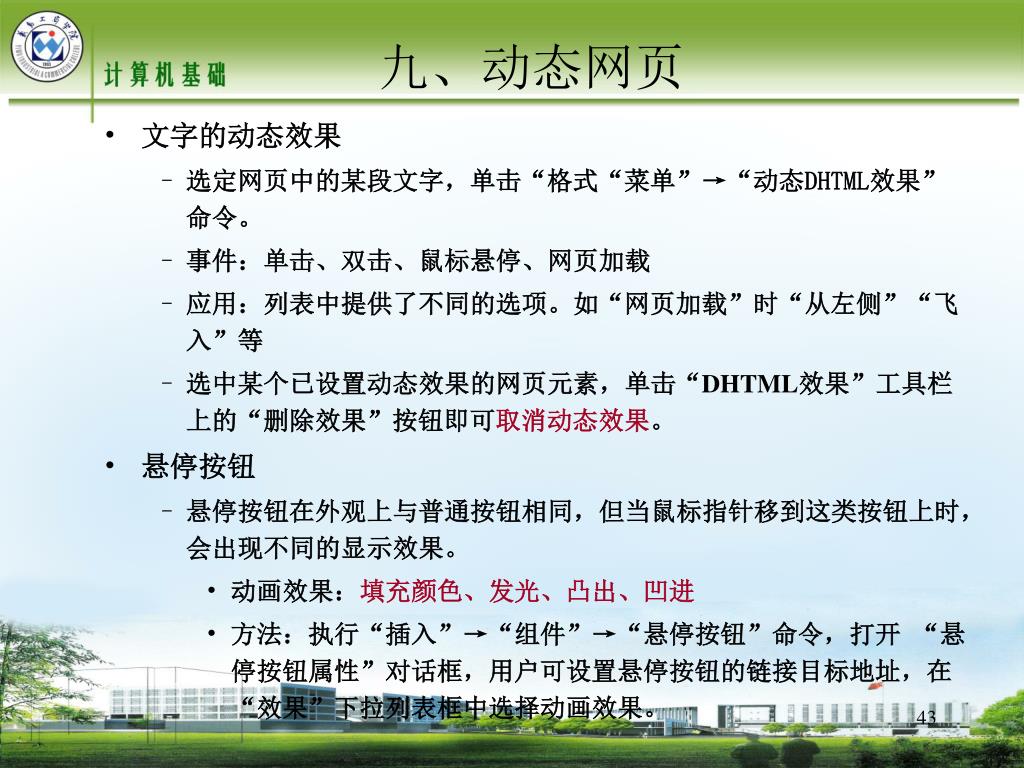 计算机基础

九、动态网页

• 文字的动态效果
– 选定网页中的某段文字，单击“格式“菜单”→“动态DHTML效果”命令。
– 事件：单击、双击、鼠标悬停、网页加载
– 应用：列表中提供了不同的选项。如“网页加载”时“从左侧”“飞入”等
– 选中某个已设置动态效果的网页元素，单击“DHTML效果”工具栏上的“删除效果”按钮即可取消动态效果。

• 悬停按钮
– 悬停按钮在外观上与普通按钮相同，但当鼠标指针移到这类按钮上时，会出现不同的显示效果。
• 动画效果：填充颜色、发光、凸出、凹进
• 方法：执行“插入”→“组件”→“悬停按钮”命令，打开 “悬停按钮属性”对话框，用户可设置悬停按钮的链接目标地址，在“效果”下拉列表框中选择动画效果。

43